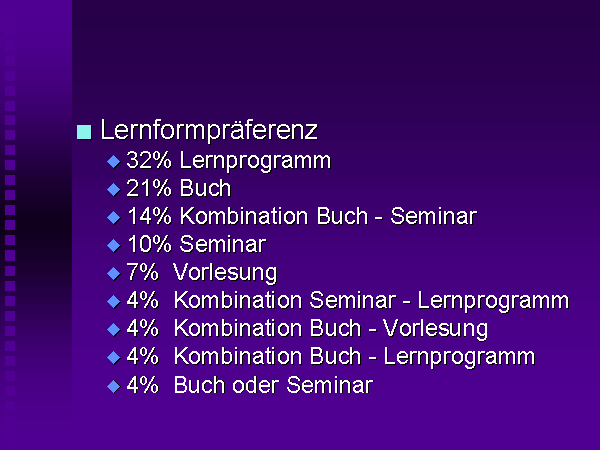 Lernformpräferenz

32% Lernprogramm
21% Buch
14% Kombination Buch - Seminar
10% Seminar
7% Vorlesung
4% Kombination Seminar - Lernprogramm
4% Kombination Buch - Vorlesung
4% Kombination Buch - Lernprogramm
4% Buch oder Seminar